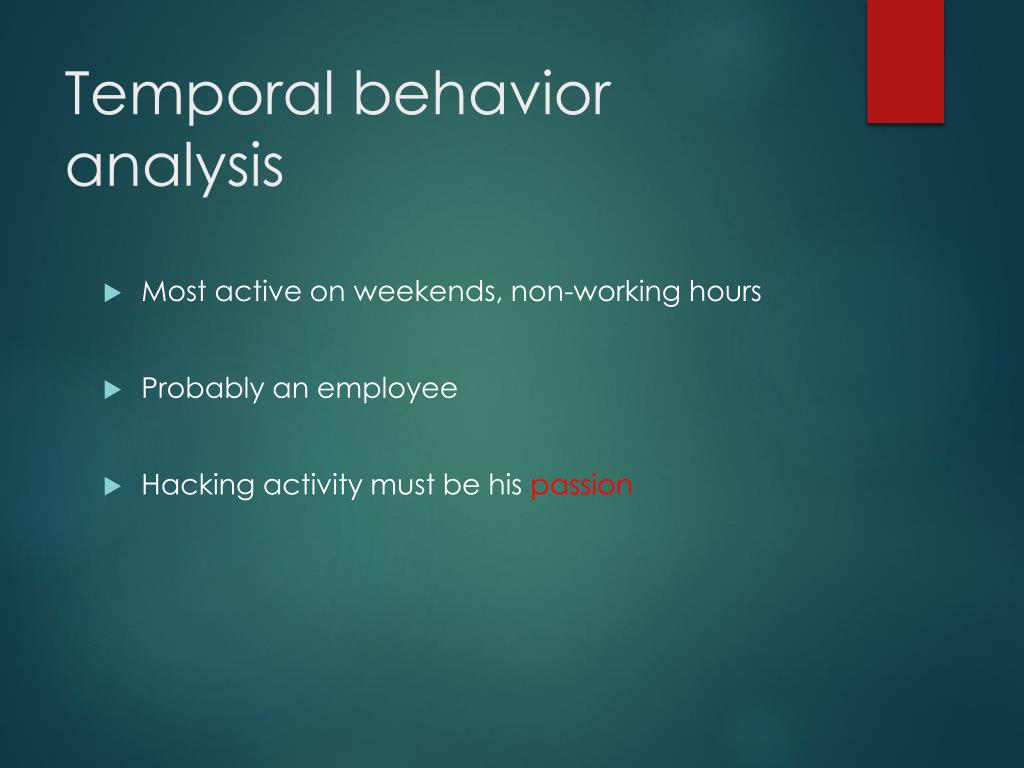 Temporal behavior analysis

Most active on weekends, non-working hours

Probably an employee

Hacking activity must be his passion